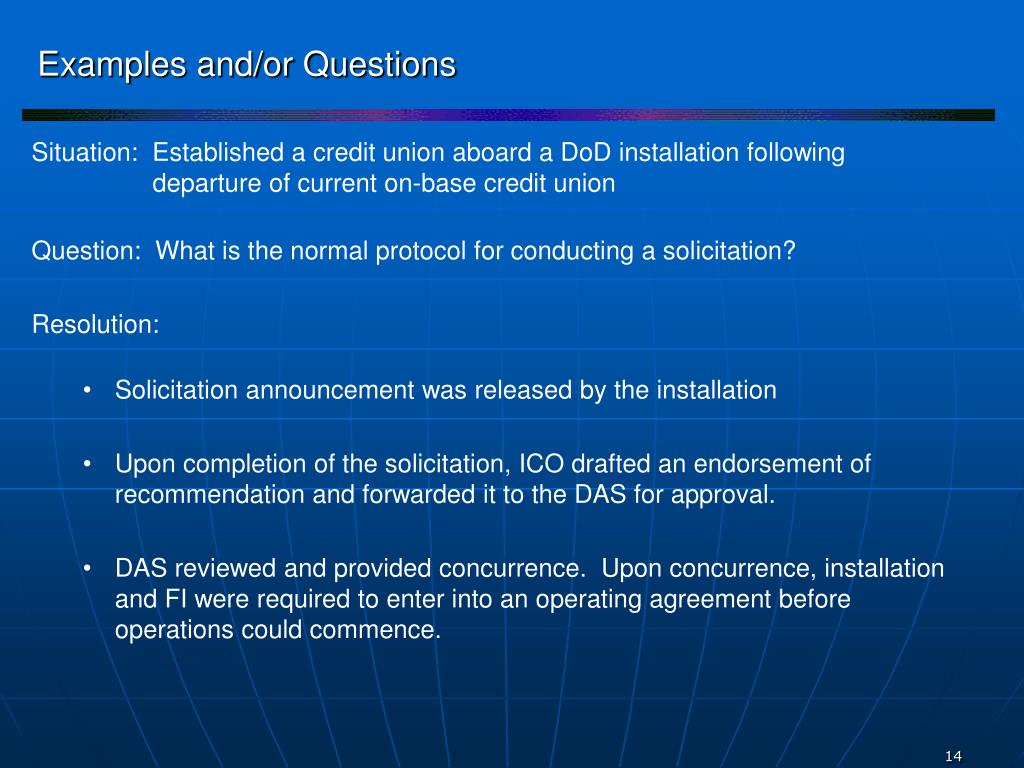 Examples and/or Questions

Situation: Established a credit union aboard a DoD installation following departure of current on-base credit union

Question: What is the normal protocol for conducting a solicitation?

Resolution:

• Solicitation announcement was released by the installation

• Upon completion of the solicitation, ICO drafted an endorsement of recommendation and forwarded it to the DAS for approval.

• DAS reviewed and provided concurrence. Upon concurrence, installation and FI were required to enter into an operating agreement before operations could commence.

14